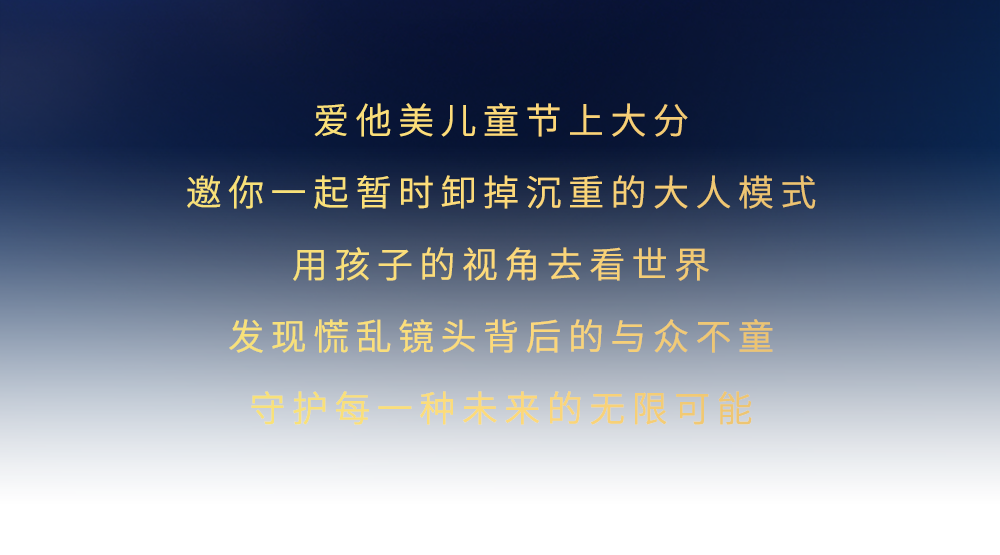 爱他美儿童节上大分

邀你一起暂时卸掉沉重的大人模式

用孩子的视角去看世界

发现慌乱镜头背后的与众不童

守护每一种未来的无限可能